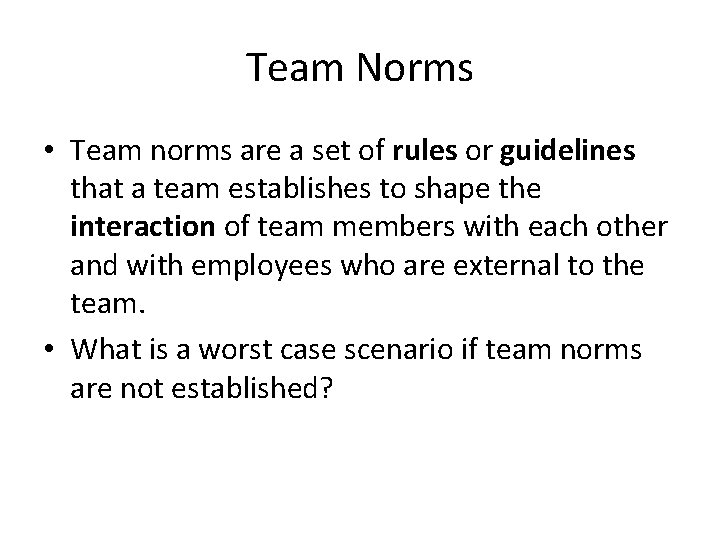 Team Norms

• Team norms are a set of rules or guidelines that a team establishes to shape the interaction of team members with each other and with employees who are external to the team.

• What is a worst case scenario if team norms are not established?